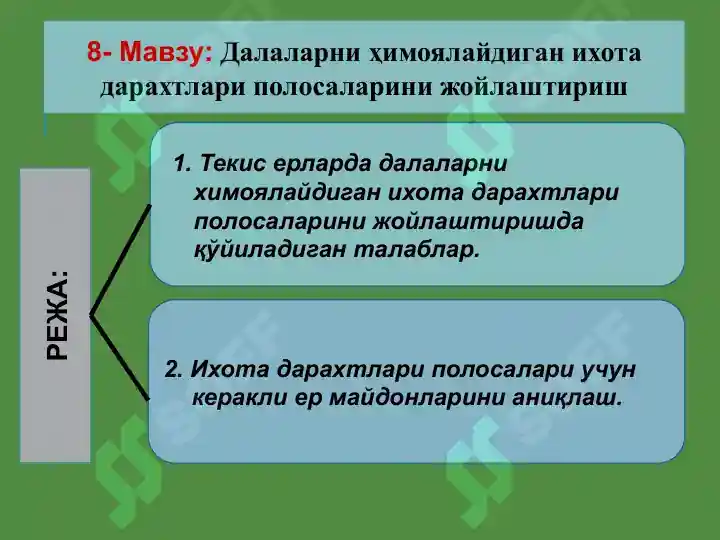 8- Мавзу: Далаларни ҳимоялайдиган ихота дарахтлари полосаларини жойлаштириш

РЕЖА:

1. Текис ерларда далаларни химоялайдиган ихота дарахтлари полосаларини жойлаштиришда қўйиладиган талаблар.

2. Ихота дарахтлари полосалари учун керакли ер майдонларини аниқлаш.